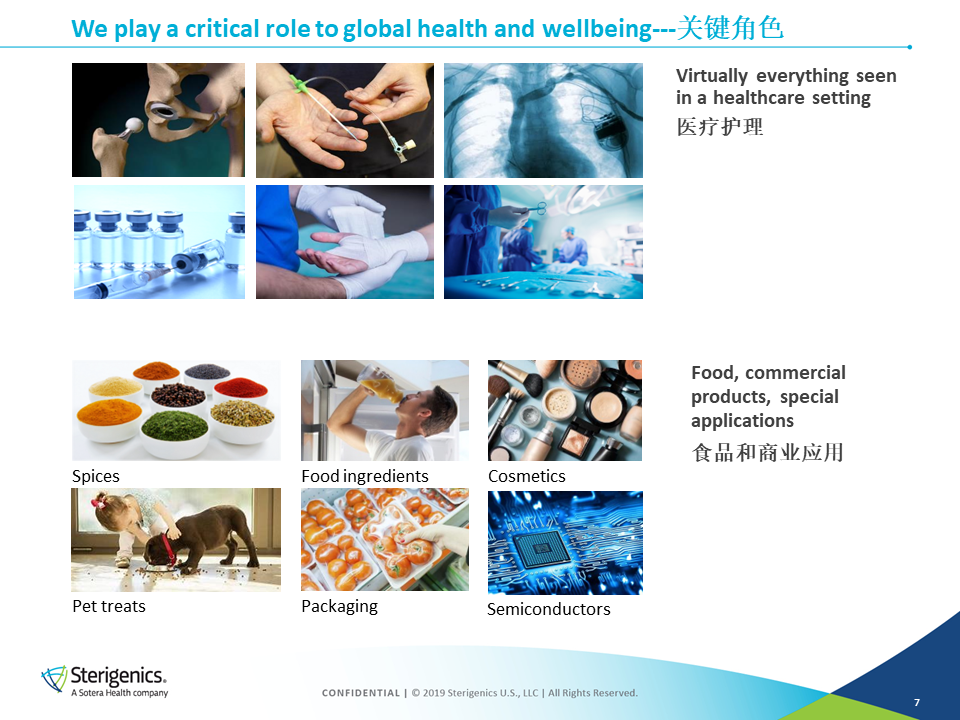 We play a critical role to global health and wellbeing---关键角色

Virtually everything seen in a healthcare setting
医疗护理

Food, commercial products, special applications
食品和商业应用

Spices

Food ingredients

Cosmetics

Pet treats

Packaging

Semiconductors

Sterigenics.
A Sotera Health company

CONFIDENTIAL | © 2019 Sterigenics U.S., LLC | All Rights Reserved.

7